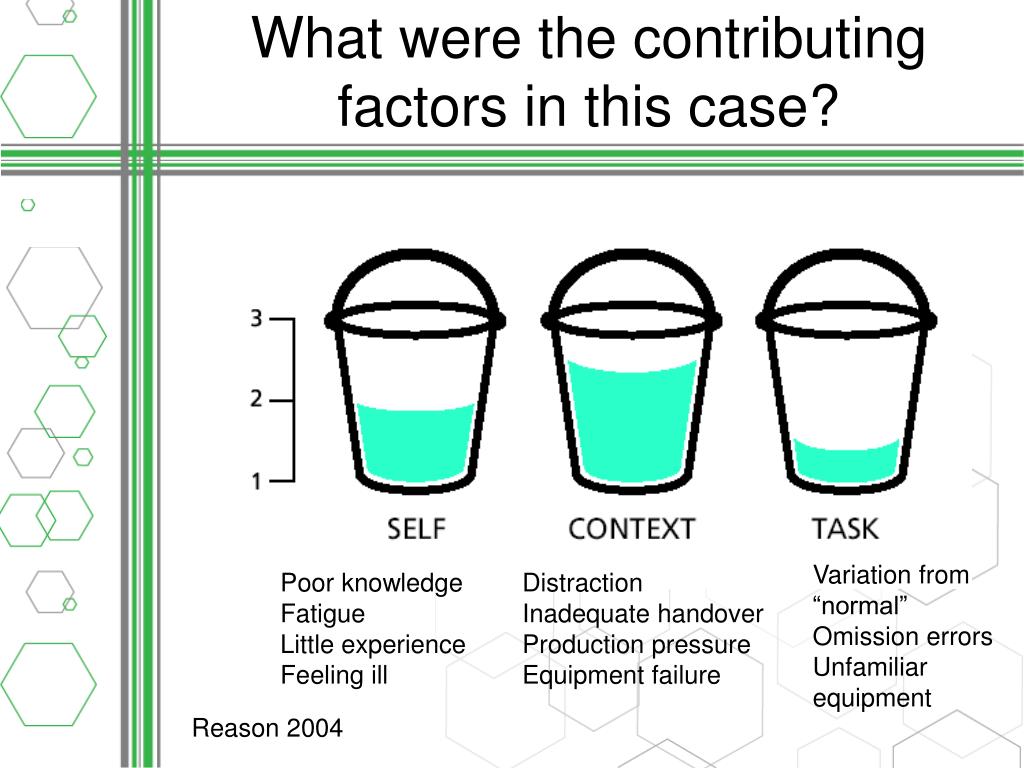 What were the contributing factors in this case?

3
2
1

SELF
CONTEXT
TASK

Poor knowledge
Fatigue
Little experience
Feeling ill

Distraction
Inadequate handover
Production pressure
Equipment failure

Variation from “normal”
Omission errors
Unfamiliar equipment

Reason 2004